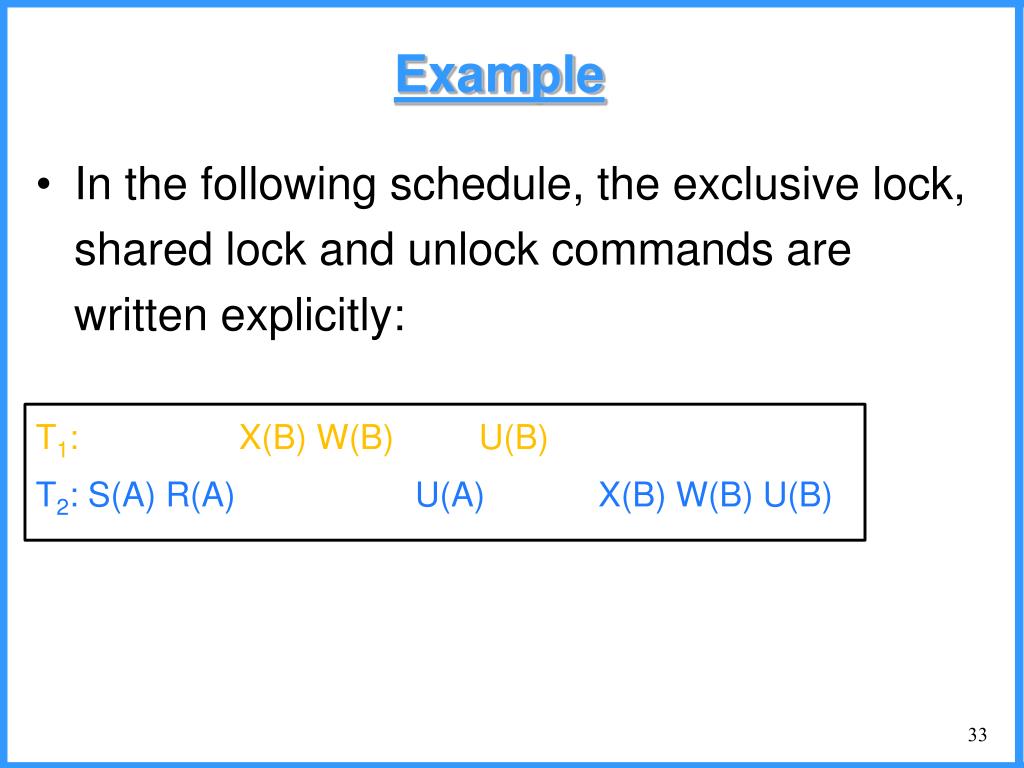 Example

• In the following schedule, the exclusive lock, shared lock and unlock commands are written explicitly:

$T_1$: X(B) W(B) U(B)
$T_2$: S(A) R(A) U(A) X(B) W(B) U(B)

33